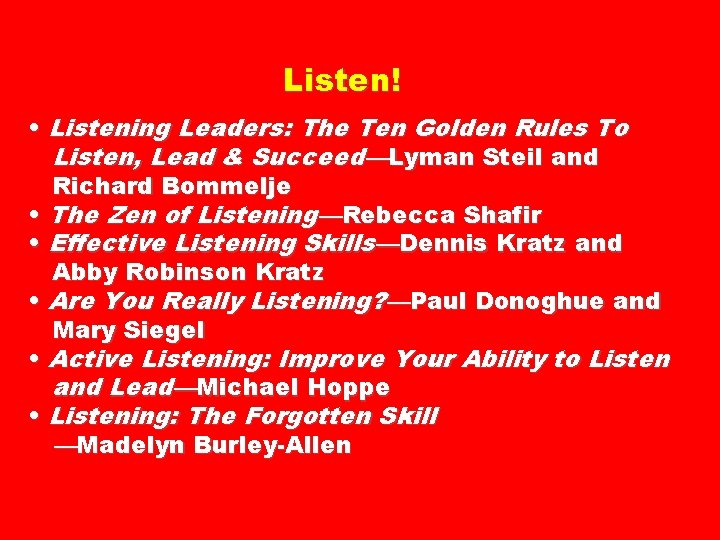 Listen!

• Listening Leaders: The Ten Golden Rules To Listen, Lead & Succeed—Lyman Steil and Richard Bommelje
• The Zen of Listening—Rebecca Shafir
• Effective Listening Skills—Dennis Kratz and Abby Robinson Kratz
• Are You Really Listening?—Paul Donoghue and Mary Siegel
• Active Listening: Improve Your Ability to Listen and Lead—Michael Hoppe
• Listening: The Forgotten Skill —Madelyn Burley-Allen